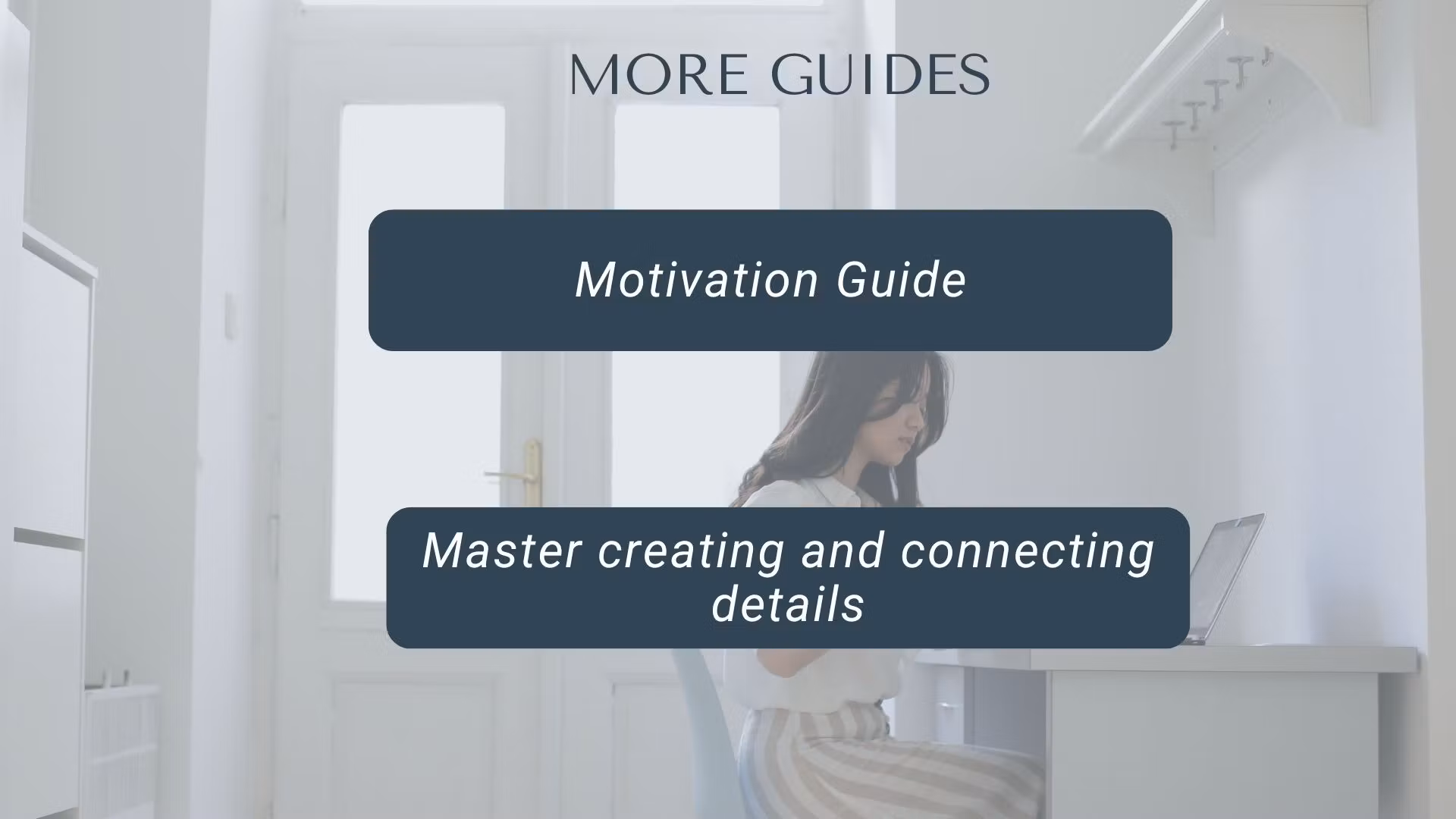 MORE GUIDES

Motivation Guide

Master creating and connecting details